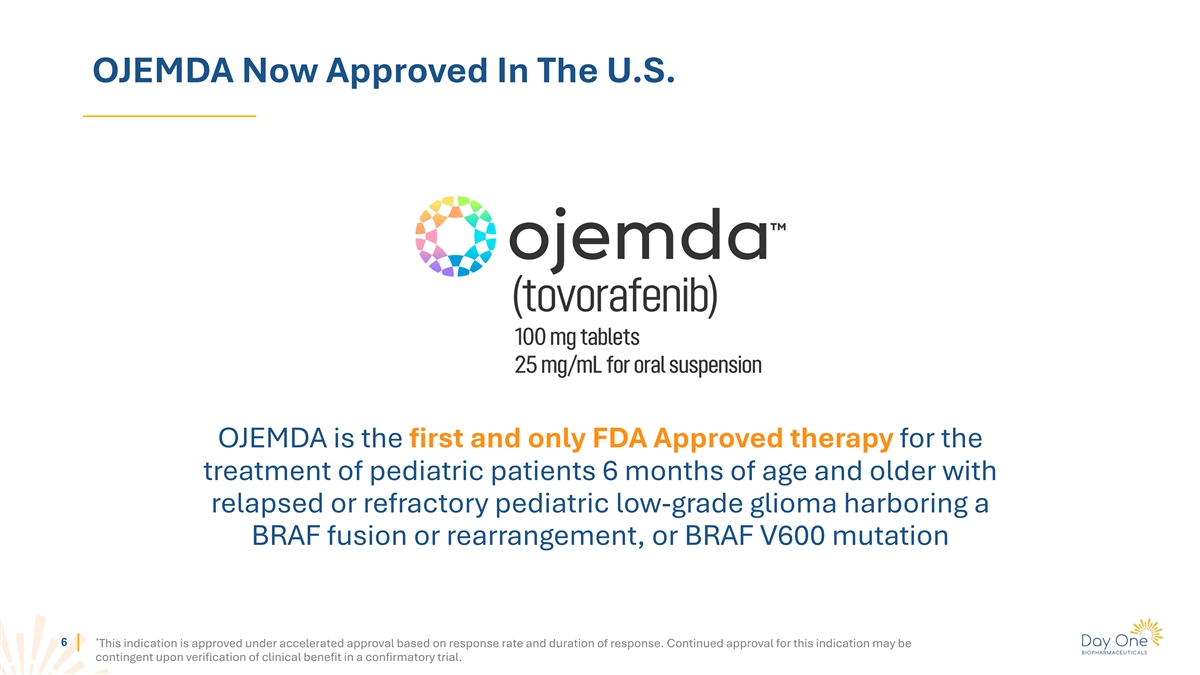 OJEMDA Now Approved In The U.S.

ojemda™
(tovorafenib)
100 mg tablets
25 mg/mL for oral suspension

OJEMDA is the first and only FDA Approved therapy for the treatment of pediatric patients 6 months of age and older with relapsed or refractory pediatric low-grade glioma harboring a BRAF fusion or rearrangement, or BRAF V600 mutation

6

*This indication is approved under accelerated approval based on response rate and duration of response. Continued approval for this indication may be contingent upon verification of clinical benefit in a confirmatory trial.

Day One
BIOPHARMACEUTICALS